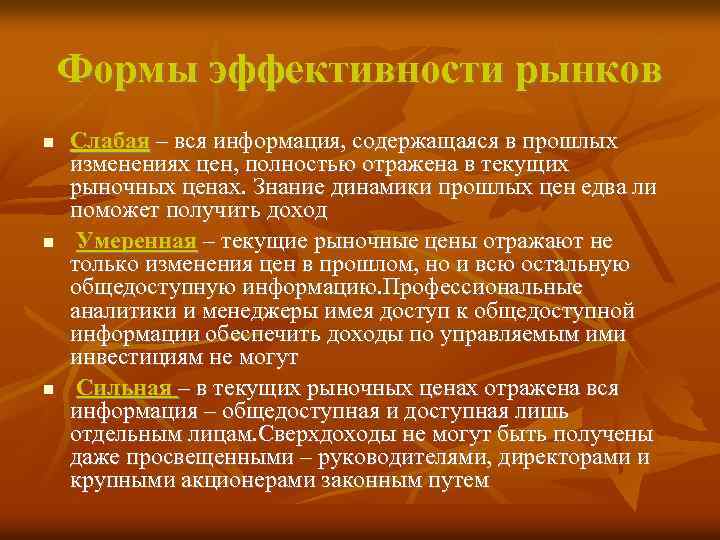 Формы эффективности рынков

■ Слабая – вся информация, содержащаяся в прошлых изменениях цен, полностью отражена в текущих рыночных ценах. Знание динамики прошлых цен едва ли поможет получить доход

■ Умеренная – текущие рыночные цены отражают не только изменения цен в прошлом, но и всю остальную общедоступную информацию.Профессиональные аналитики и менеджеры имея доступ к общедоступной информации обеспечить доходы по управляемым ими инвестициям не могут

■ Сильная – в текущих рыночных ценах отражена вся информация – общедоступная и доступная лишь отдельным лицам.Сверхдоходы не могут быть получены даже просвещенными – руководителями, директорами и крупными акционерами законным путем